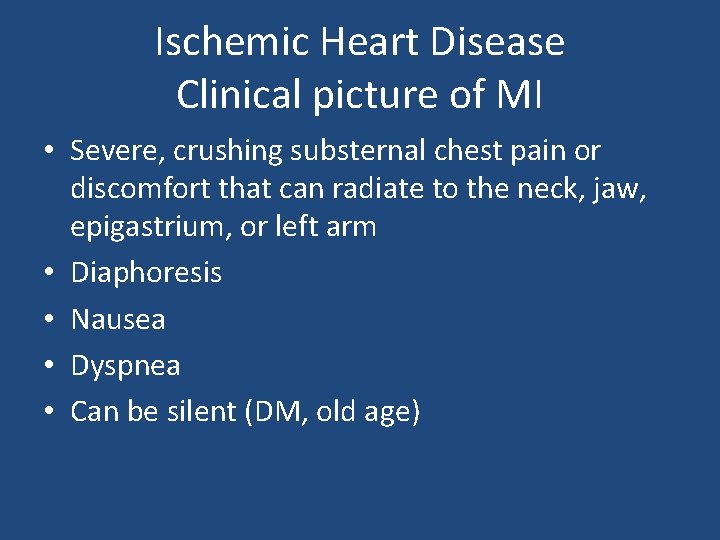 Ischemic Heart Disease
Clinical picture of MI

• Severe, crushing substernal chest pain or discomfort that can radiate to the neck, jaw, epigastrium, or left arm
• Diaphoresis
• Nausea
• Dyspnea
• Can be silent (DM, old age)